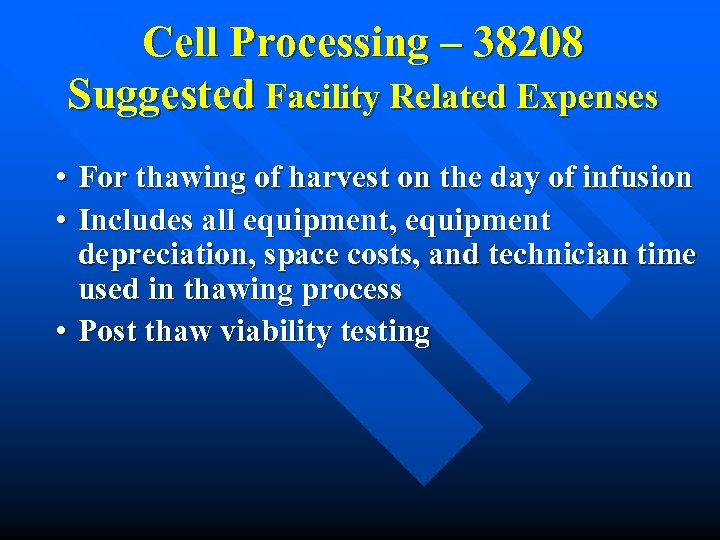 Cell Processing – 38208
Suggested Facility Related Expenses

• For thawing of harvest on the day of infusion
• Includes all equipment, equipment depreciation, space costs, and technician time used in thawing process
• Post thaw viability testing